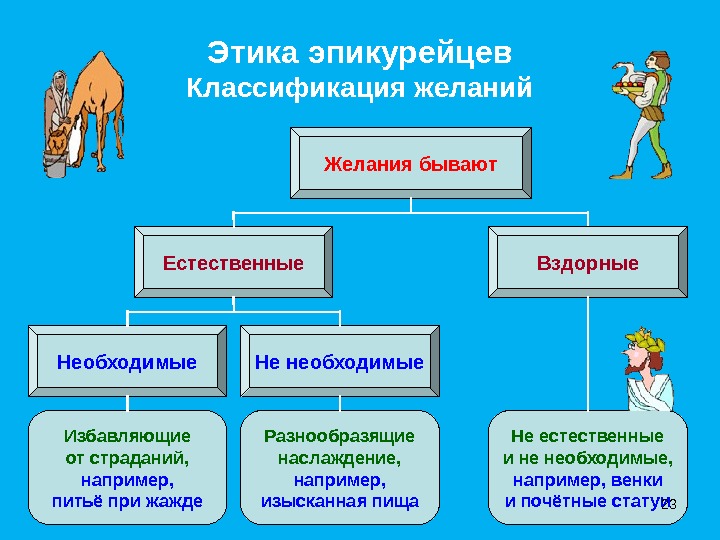 Этика эпикурейцев
Классификация желаний

Желания бывают

Естественные

Вздорные

Необходимые

Не необходимые

Избавляющие от страданий, например, питьё при жажде

Разнообразящие наслаждение, например, изысканная пища

Не естественные и не необходимые, например, венки и почётные статуи

23